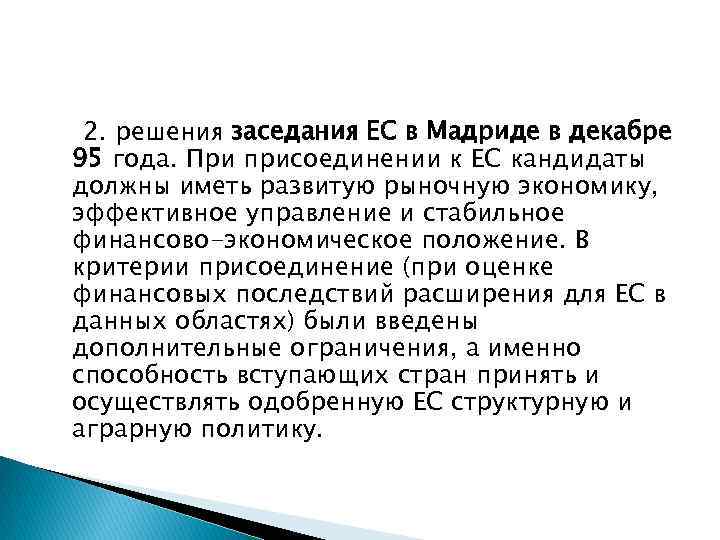 2. решения заседания ЕС в Мадриде в декабре 95 года. При присоединении к ЕС кандидаты должны иметь развитую рыночную экономику, эффективное управление и стабильное финансово-экономическое положение. В критерии присоединение (при оценке финансовых последствий расширения для ЕС в данных областях) были введены дополнительные ограничения, а именно способность вступающих стран принять и осуществлять одобренную ЕС структурную и аграрную политику.